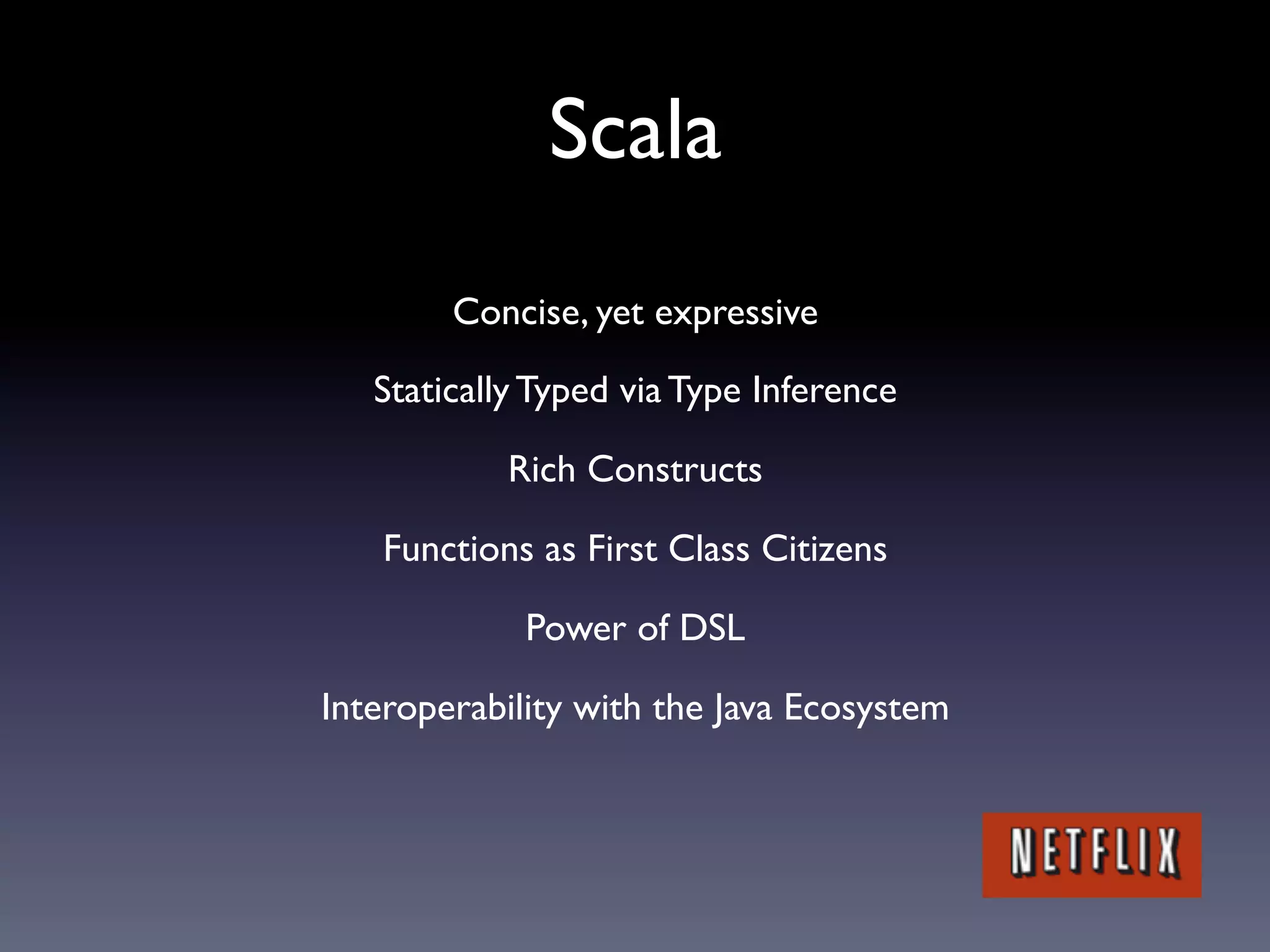 Scala

Concise, yet expressive

Statically Typed via Type Inference

Rich Constructs

Functions as First Class Citizens

Power of DSL

Interoperability with the Java Ecosystem

NETFLIX